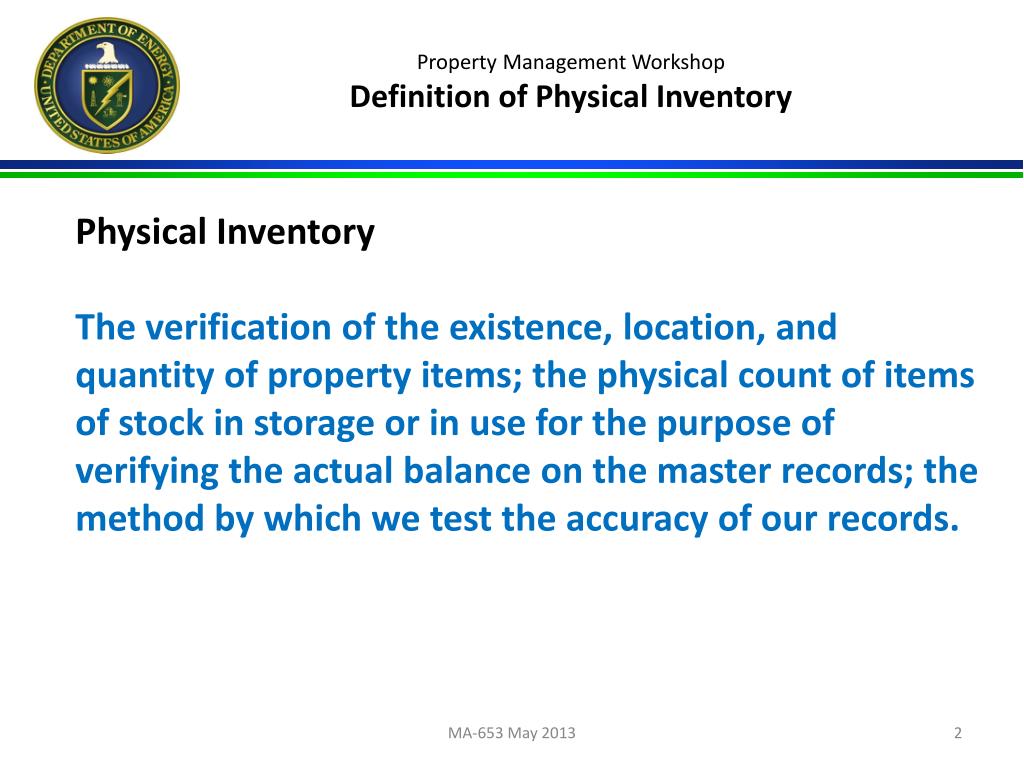 DEPARTMENT OF ENERGY
UNITED STATES OF AMERICA

Property Management Workshop
Definition of Physical Inventory

Physical Inventory

The verification of the existence, location, and quantity of property items; the physical count of items of stock in storage or in use for the purpose of verifying the actual balance on the master records; the method by which we test the accuracy of our records.

MA-653 May 2013

2